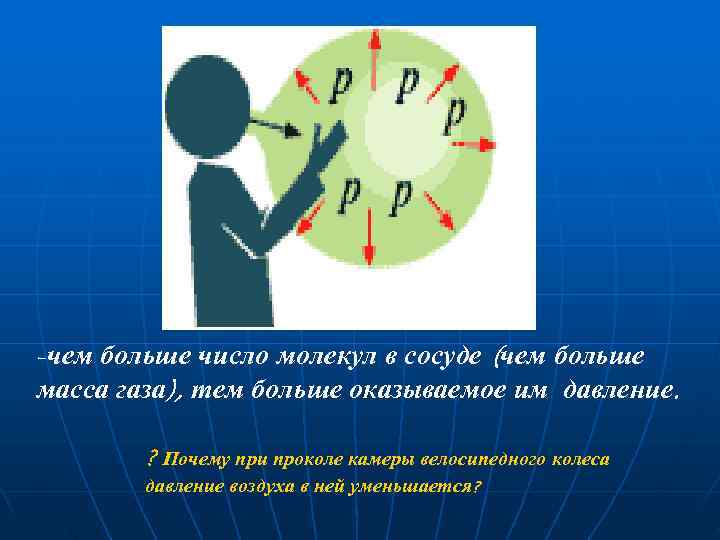 $p$ $p$ $p$ $p$ $p$

-чем больше число молекул в сосуде (чем больше масса газа), тем больше оказываемое им давление.

? Почему при проколе камеры велосипедного колеса давление воздуха в ней уменьшается?